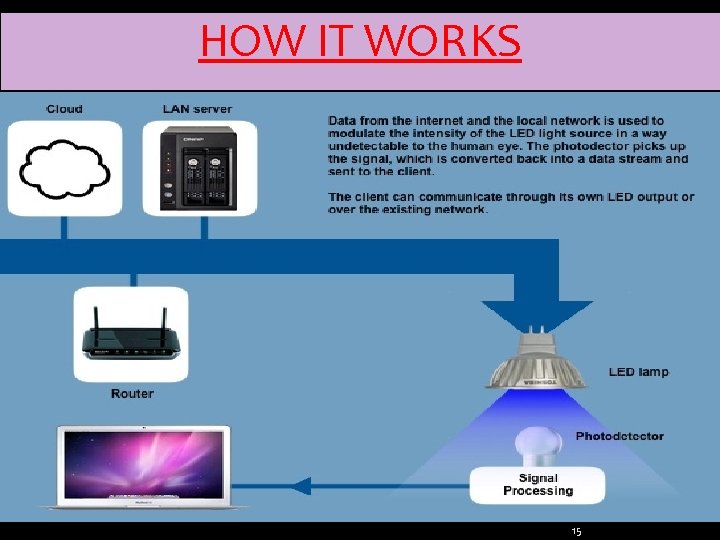 HOW IT WORKS

Cloud

LAN server

Data from the internet and the local network is used to modulate the intensity of the LED light source in a way undetectable to the human eye. The photodector picks up the signal, which is converted back into a data stream and sent to the client.

The client can communicate through its own LED output or over the existing network.

Router

LED lamp

Photodetector

Signal Processing

15